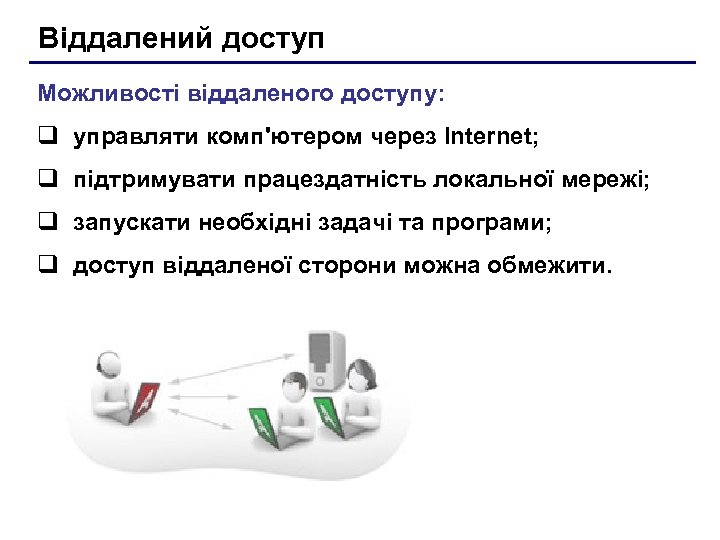 Віддалений доступ

Можливості віддаленого доступу:

❑ управляти комп'ютером через Internet;

❑ підтримувати працездатність локальної мережі;

❑ запускати необхідні задачі та програми;

❑ доступ віддаленої сторони можна обмежити.